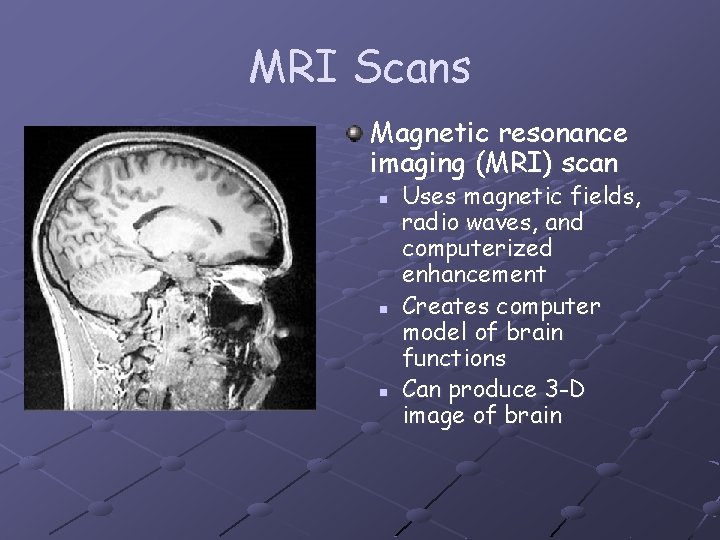 MRI Scans

Magnetic resonance imaging (MRI) scan

Uses magnetic fields, radio waves, and computerized enhancement

Creates computer model of brain functions

Can produce 3-D image of brain